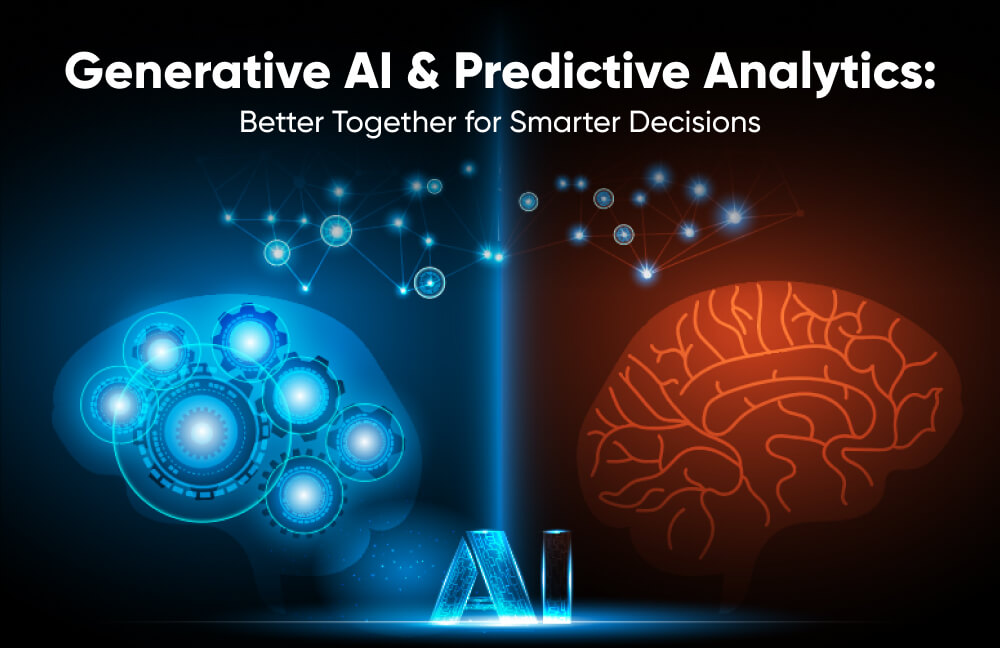 Generative AI & Predictive Analytics:
Better Together for Smarter Decisions

AI